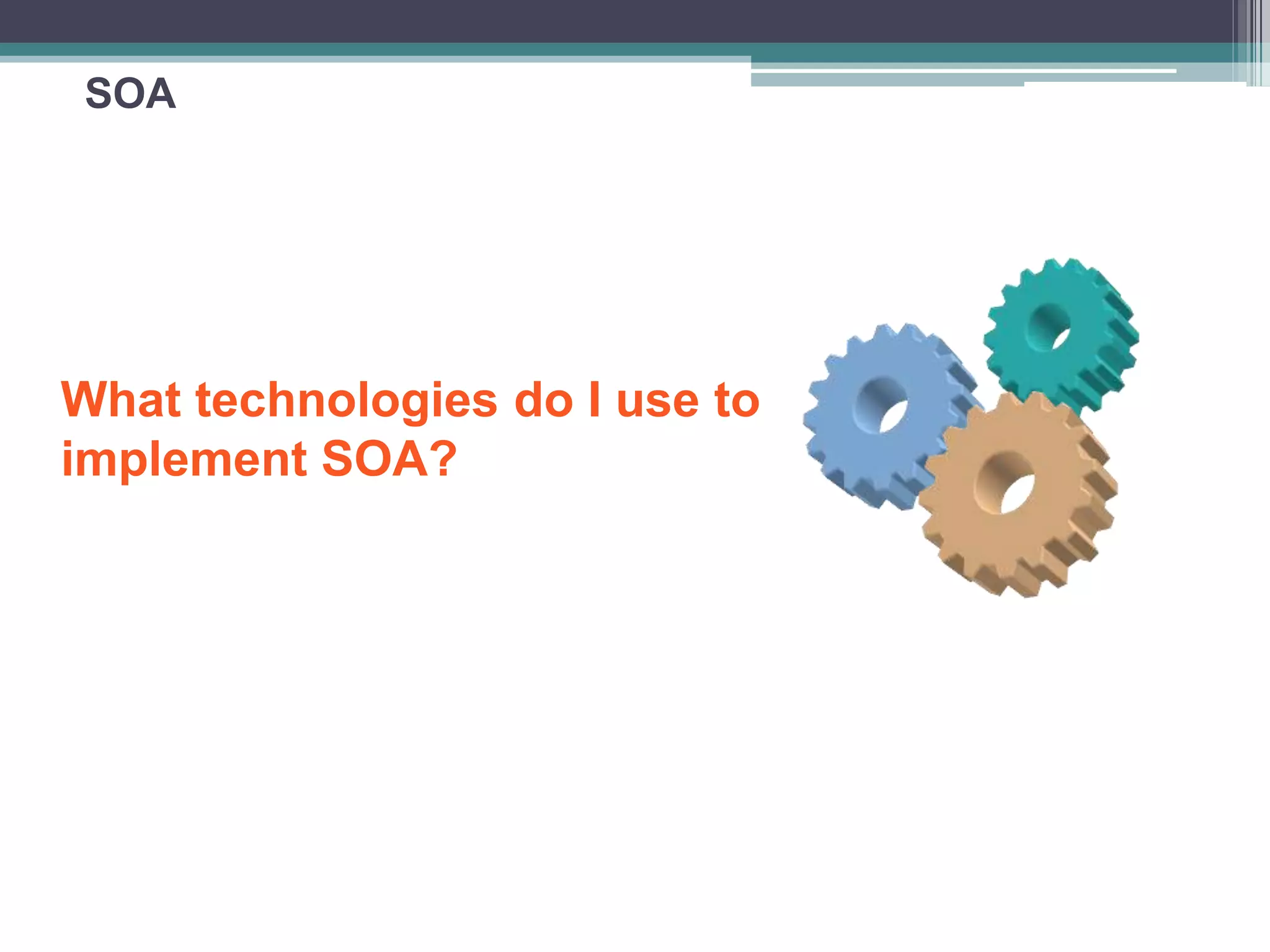 SOA

What technologies do I use to implement SOA?